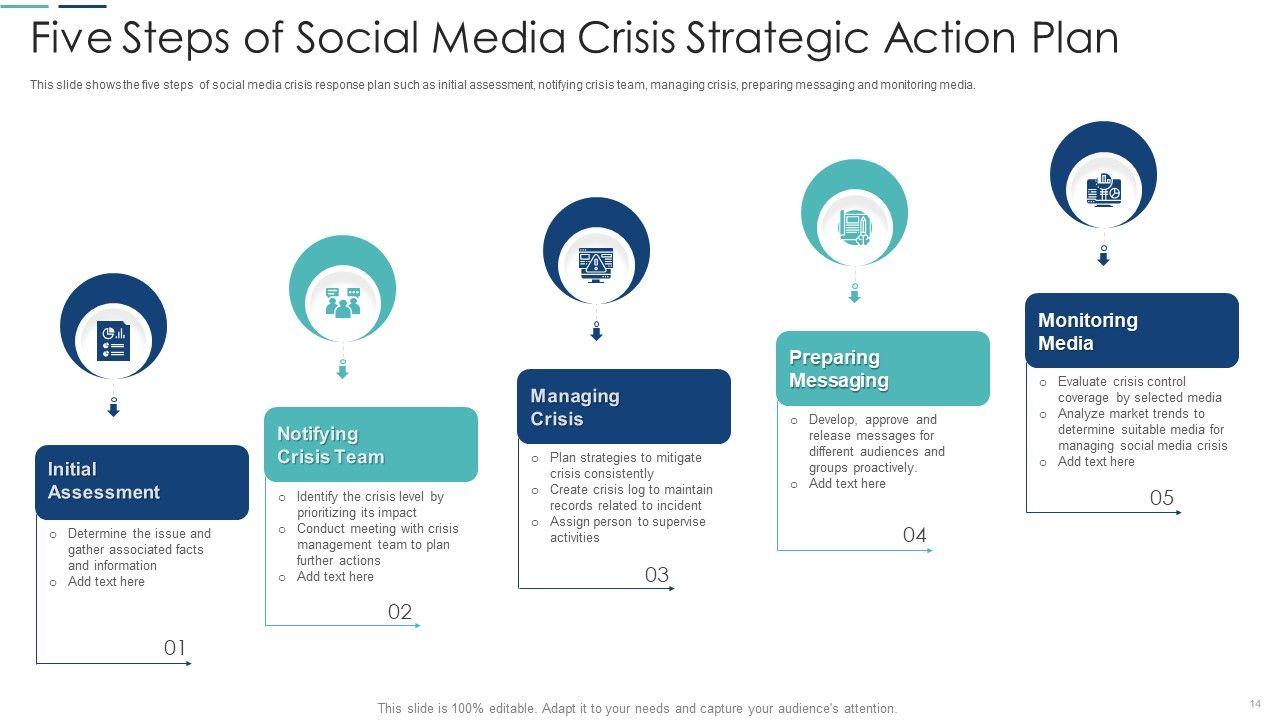 Five Steps of Social Media Crisis Strategic Action Plan

This slide shows the five steps of social media crisis response plan such as initial assessment, notifying crisis team, managing crisis, preparing messaging and monitoring media.

Initial Assessment

o Determine the issue and gather associated facts and information
o Add text here

01

Notifying Crisis Team

o Identify the crisis level by prioritizing its impact
o Conduct meeting with crisis management team to plan further actions
o Add text here

02

Managing Crisis

o Plan strategies to mitigate crisis consistently
o Create crisis log to maintain records related to incident
o Assign person to supervise activities

03

Preparing Messaging

o Develop, approve and release messages for different audiences and groups proactively.
o Add text here

04

Monitoring Media

o Evaluate crisis control coverage by selected media
o Analyze market trends to determine suitable media for managing social media crisis
o Add text here

05

This slide is 100% editable. Adapt it to your needs and capture your audience's attention.

14